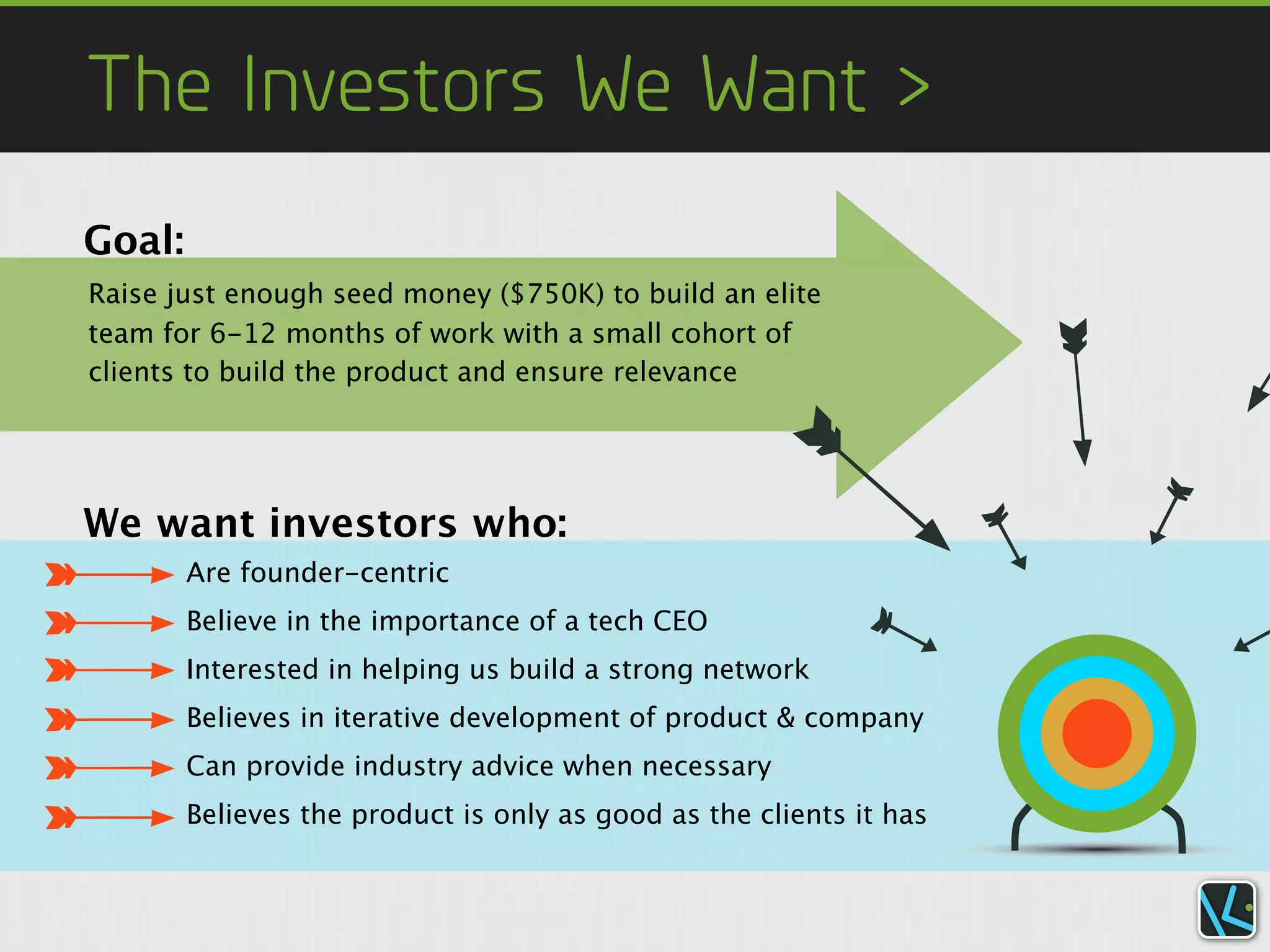 The Investors We Want >

Goal:

Raise just enough seed money (\$750K) to build an elite team for 6-12 months of work with a small cohort of clients to build the product and ensure relevance

We want investors who:

Are founder-centric

Believe in the importance of a tech CEO

Interested in helping us build a strong network

Believes in iterative development of product & company

Can provide industry advice when necessary

Believes the product is only as good as the clients it has